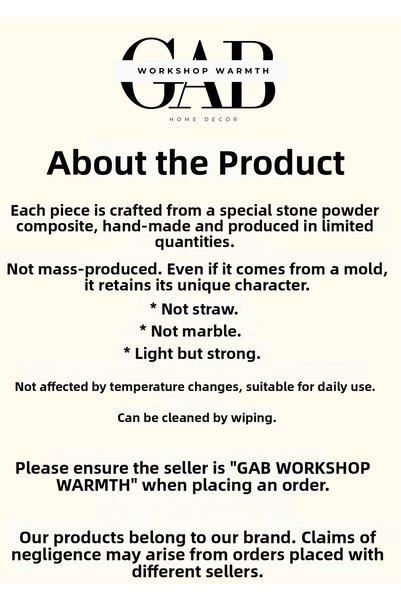 GAB
WORKSHOP WARMTH
HOME DECOR

About the Product

Each piece is crafted from a special stone powder composite, hand-made and produced in limited quantities.

Not mass-produced. Even if it comes from a mold, it retains its unique character.

* Not straw.

* Not marble.

* Light but strong.

Not affected by temperature changes, suitable for daily use.

Can be cleaned by wiping.

Please ensure the seller is "GAB WORKSHOP WARMTH" when placing an order.

Our products belong to our brand. Claims of negligence may arise from orders placed with different sellers.